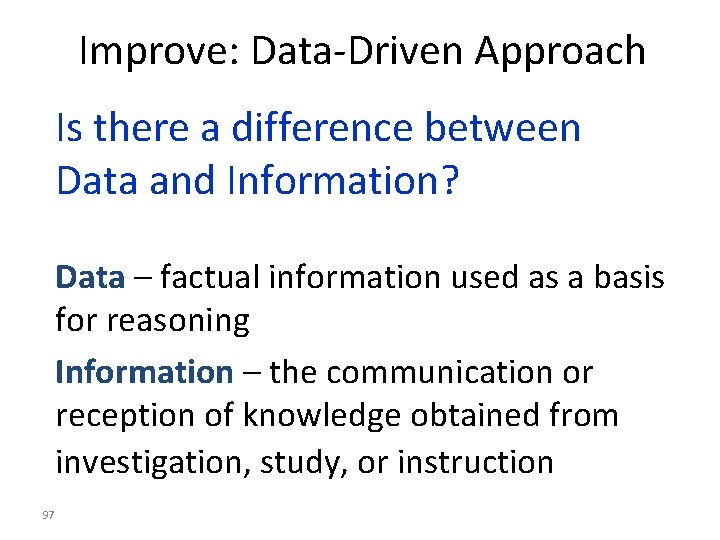 Improve: Data-Driven Approach

Is there a difference between Data and Information?

Data – factual information used as a basis for reasoning

Information – the communication or reception of knowledge obtained from investigation, study, or instruction

97